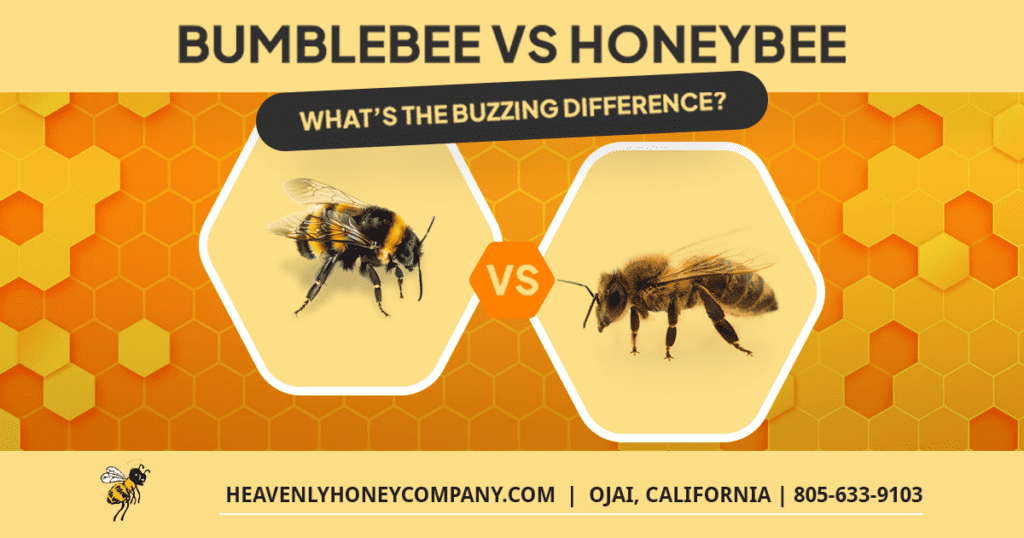 BUMBLEBEE VS HONEYBEE

WHAT'S THE BUZZING DIFFERENCE?

VS

HEAVENLYHONEYCOMPANY.COM | OJAI, CALIFORNIA | 805-633-9103